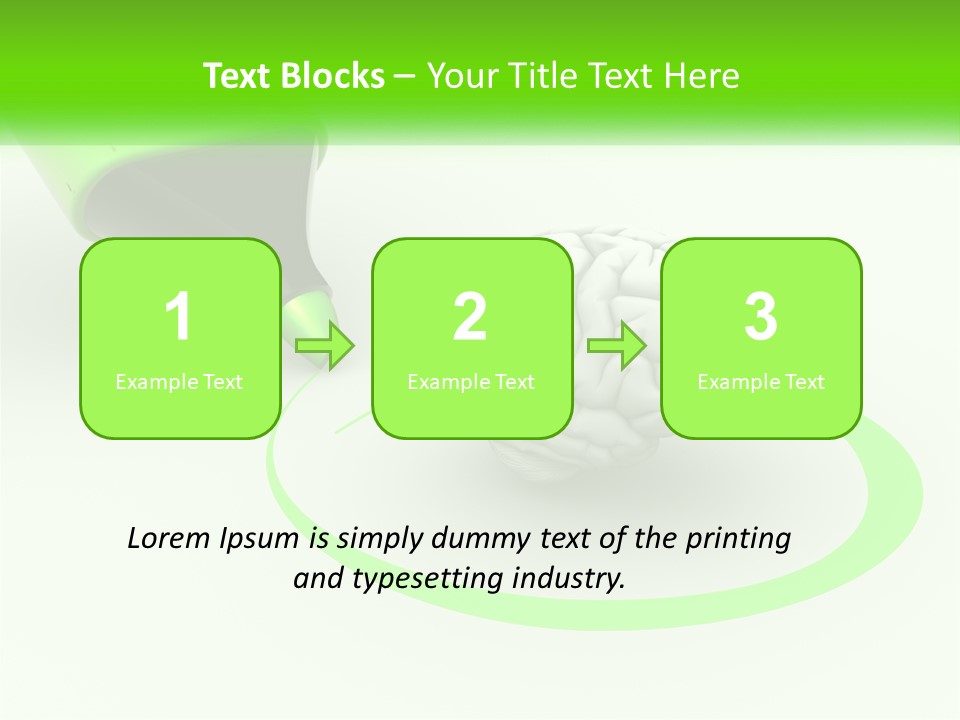 Text Blocks – Your Title Text Here

1
Example Text

2
Example Text

3
Example Text

Lorem Ipsum is simply dummy text of the printing and typesetting industry.